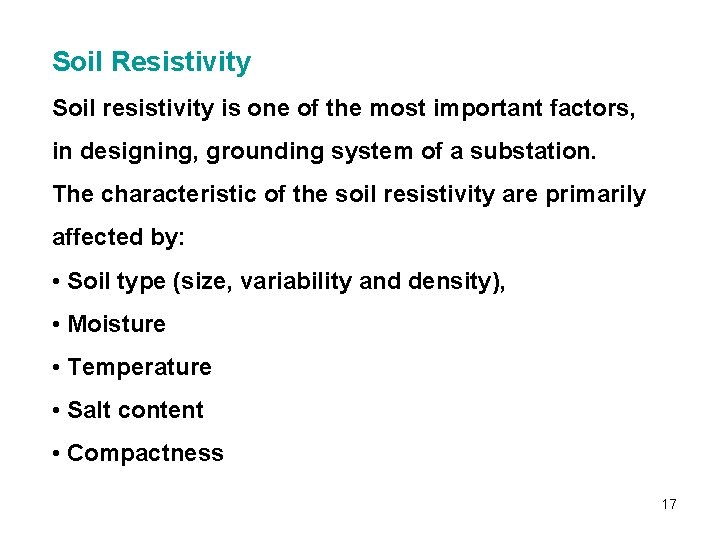 Soil Resistivity

Soil resistivity is one of the most important factors, in designing, grounding system of a substation.

The characteristic of the soil resistivity are primarily affected by:

• Soil type (size, variability and density),

• Moisture

• Temperature

• Salt content

• Compactness

17